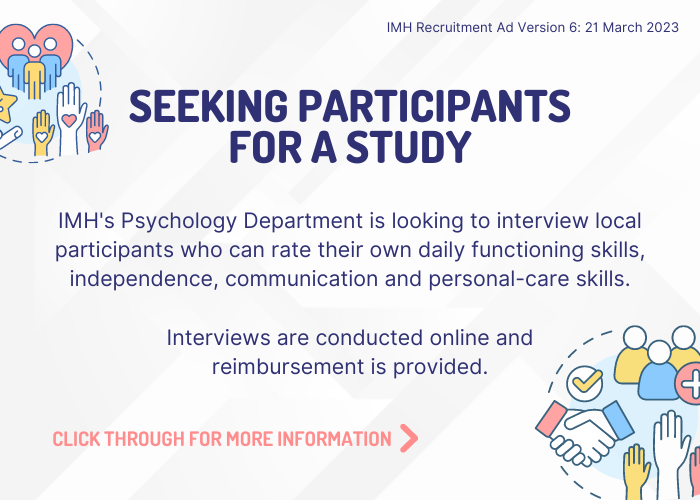 IMH Recruitment Ad Version 6: 21 March 2023

SEEKING PARTICIPANTS FOR A STUDY

IMH's Psychology Department is looking to interview local participants who can rate their own daily functioning skills, independence, communication and personal-care skills.

Interviews are conducted online and reimbursement is provided.

CLICK THROUGH FOR MORE INFORMATION